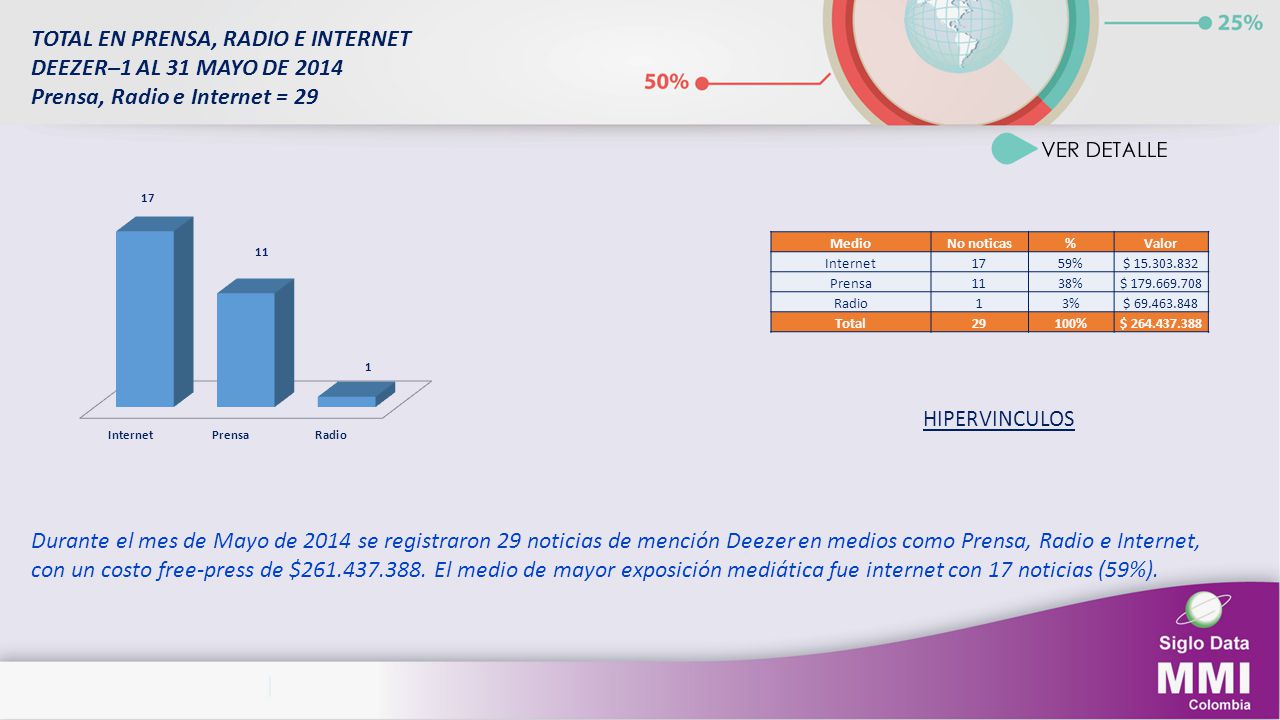 TOTAL EN PRENSA, RADIO E INTERNET
DEEZER–1 AL 31 MAYO DE 2014
Prensa, Radio e Internet = 29

50%

25%

VER DETALLE

17

11

1

Internet Prensa Radio

| Medio | No noticas | % | Valor |
|---|---|---|---|
| Internet | 17 | 59% | $ 15.303.832 |
| Prensa | 11 | 38% | $ 179.669.708 |
| Radio | 1 | 3% | $ 69.463.848 |
| Total | 29 | 100% | $ 264.437.388 |

HIPERVINCULOS

Durante el mes de Mayo de 2014 se registraron 29 noticias de mención Deezer en medios como Prensa, Radio e Internet, con un costo free-press de $261.437.388. El medio de mayor exposición mediática fue internet con 17 noticias (59%).

Siglo Data
MMI
Colombia